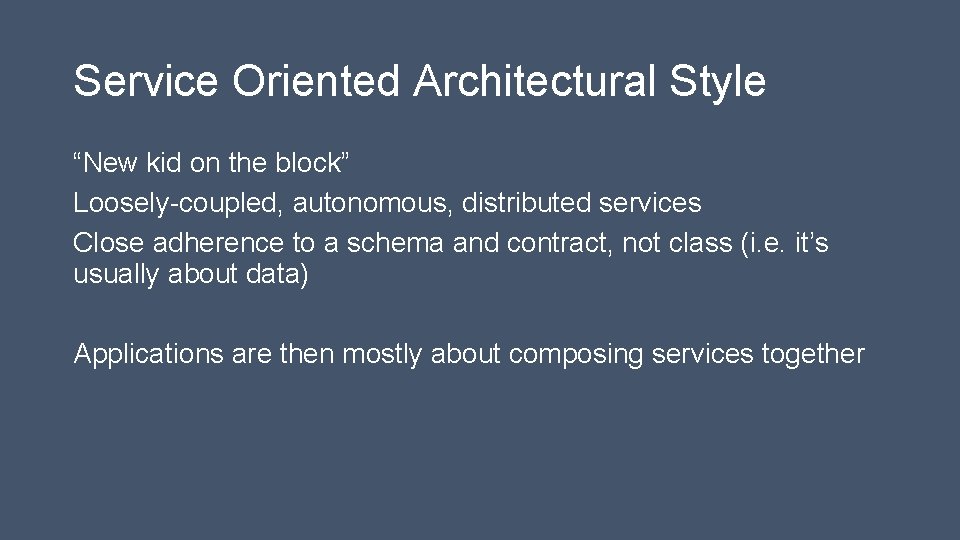 Service Oriented Architectural Style

“New kid on the block”

Loosely-coupled, autonomous, distributed services

Close adherence to a schema and contract, not class (i.e. it’s usually about data)

Applications are then mostly about composing services together